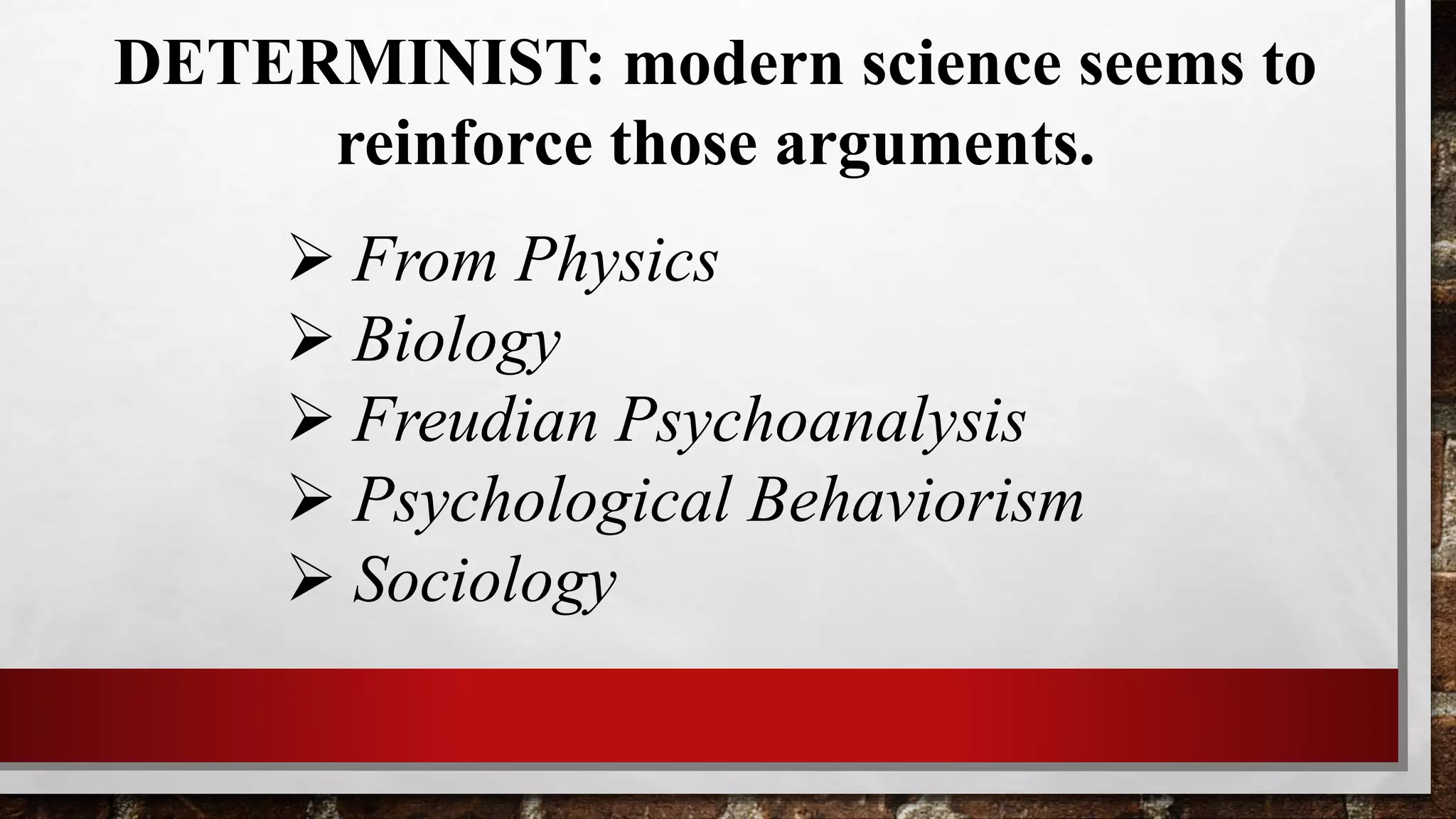 DETERMINIST: modern science seems to reinforce those arguments.

➢ From Physics
➢ Biology
➢ Freudian Psychoanalysis
➢ Psychological Behaviorism
➢ Sociology